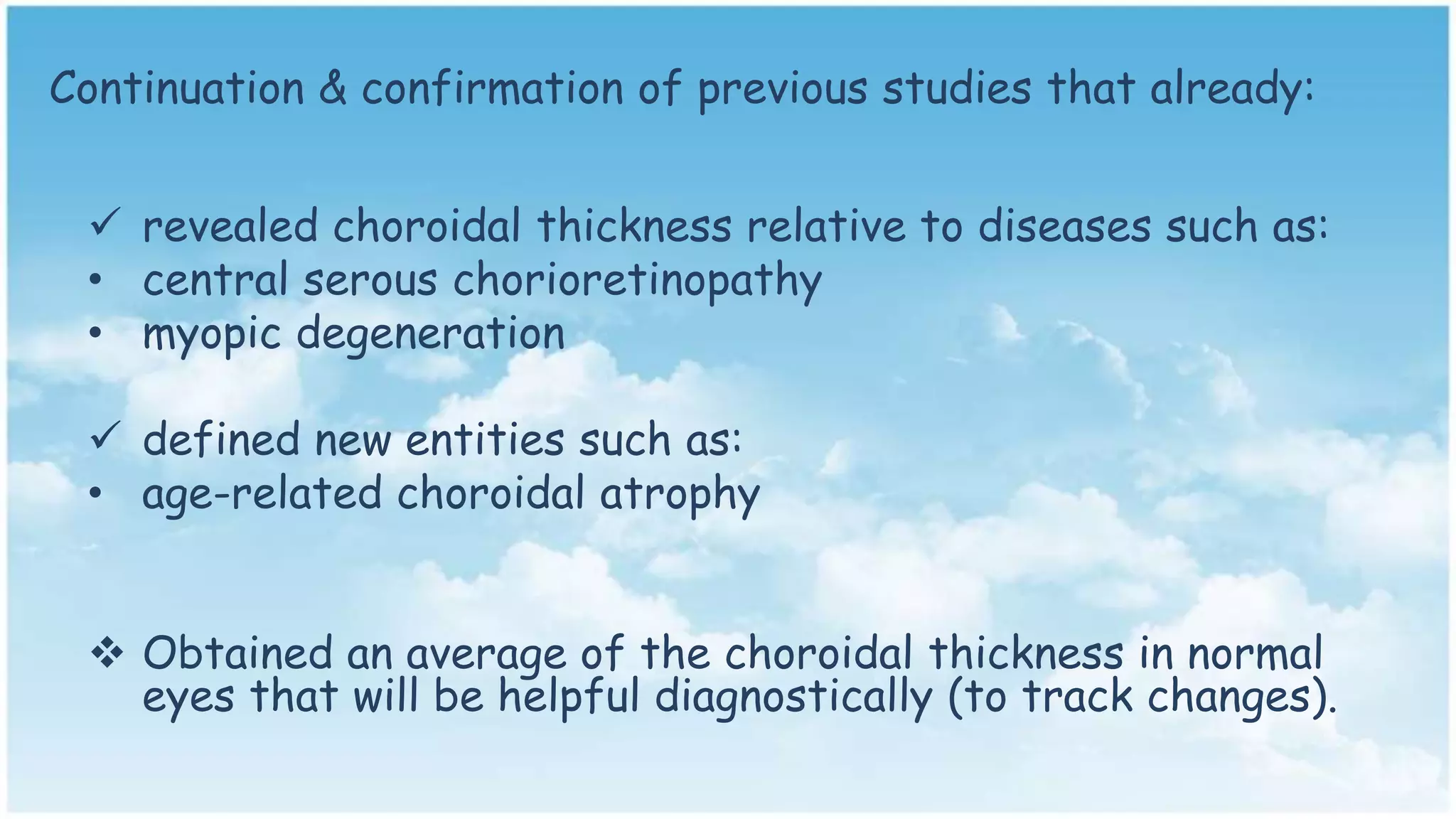 Continuation & confirmation of previous studies that already:

✓ revealed choroidal thickness relative to diseases such as:
• central serous chorioretinopathy
• myopic degeneration

✓ defined new entities such as:
• age-related choroidal atrophy

❖ Obtained an average of the choroidal thickness in normal eyes that will be helpful diagnostically (to track changes).